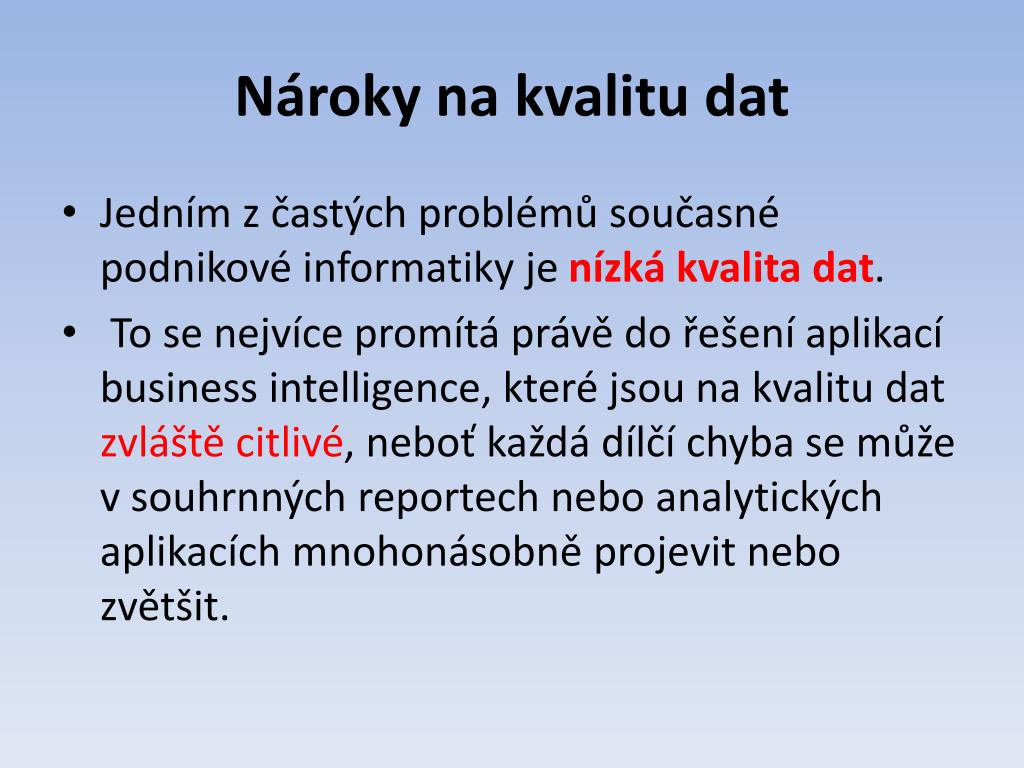 Nároky na kvalitu dat

• Jedním z častých problémů současné podnikové informatiky je nízká kvalita dat.

• To se nejvíce promítá právě do řešení aplikací business intelligence, které jsou na kvalitu dat zvláště citlivé, neboť každá dílčí chyba se může v souhrnných reportech nebo analytických aplikacích mnohonásobně projevit nebo zvětšit.